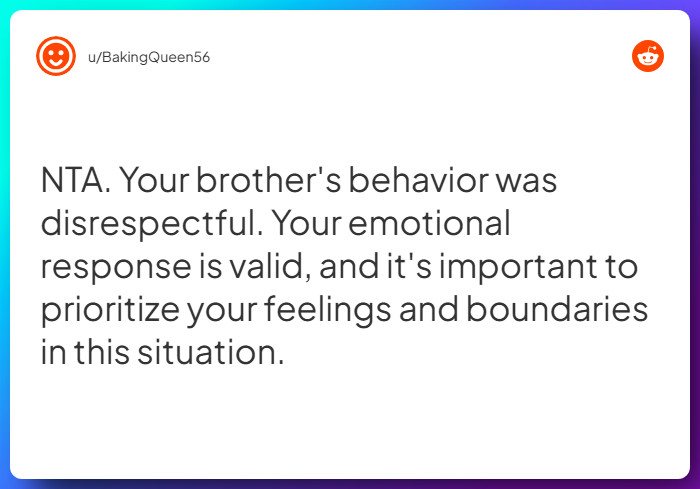 u/BakingQueen56

NTA. Your brother's behavior was disrespectful. Your emotional response is valid, and it's important to prioritize your feelings and boundaries in this situation.